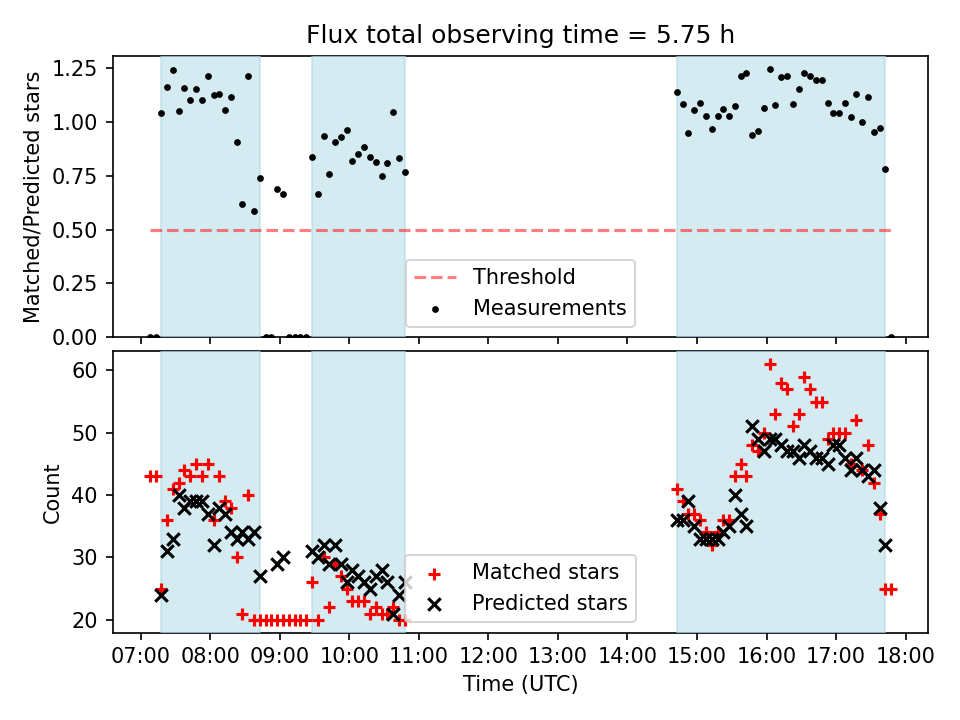 Flux total observing time = 5.75 h

Matched/Predicted stars

1.25
1.00
0.75
0.50
0.25
0.00

Threshold
Measurements

Count

60
50
40
30
20

Matched stars
Predicted stars

07:00 08:00 09:00 10:00 11:00 12:00 13:00 14:00 15:00 16:00 17:00 18:00

Time (UTC)